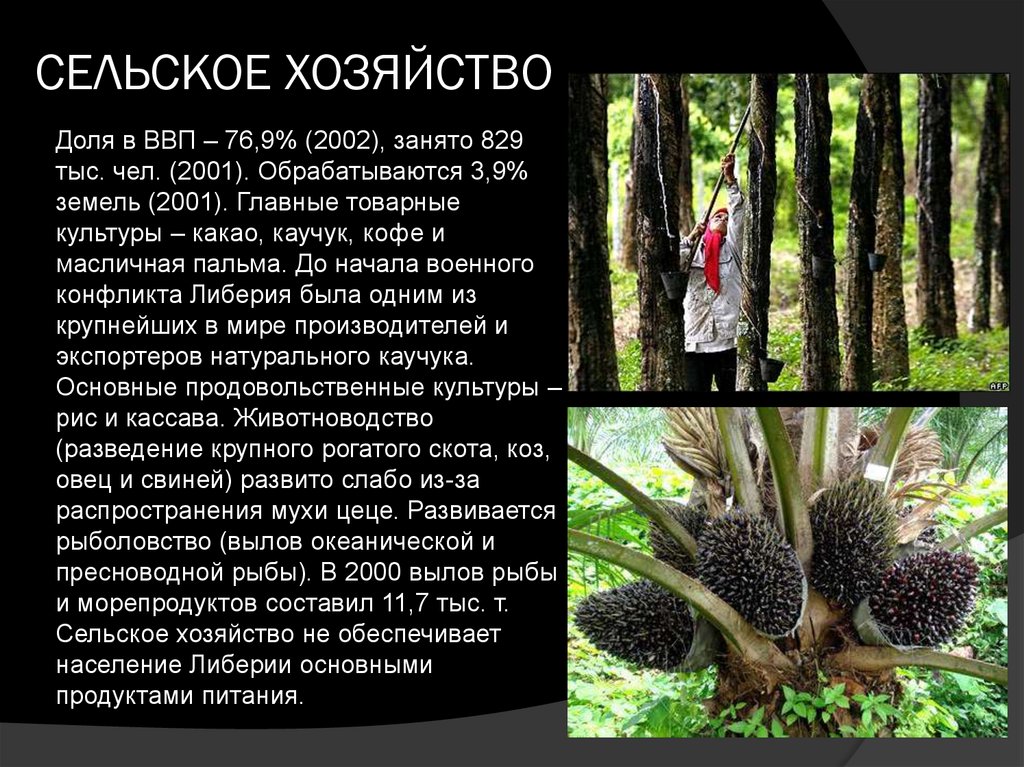 СЕЛЬСКОЕ ХОЗЯЙСТВО

Доля в ВВП – 76,9% (2002), занято 829 тыс. чел. (2001). Обрабатываются 3,9% земель (2001). Главные товарные культуры – какао, каучук, кофе и масличная пальма. До начала военного конфликта Либерия была одним из крупнейших в мире производителей и экспортеров натурального каучука. Основные продовольственные культуры – рис и кассава. Животноводство (разведение крупного рогатого скота, коз, овец и свиней) развито слабо из-за распространения мухи цеце. Развивается рыболовство (вылов океанической и пресноводной рыбы). В 2000 вылов рыбы и морепродуктов составил 11,7 тыс. т. Сельское хозяйство не обеспечивает население Либерии основными продуктами питания.

AFP